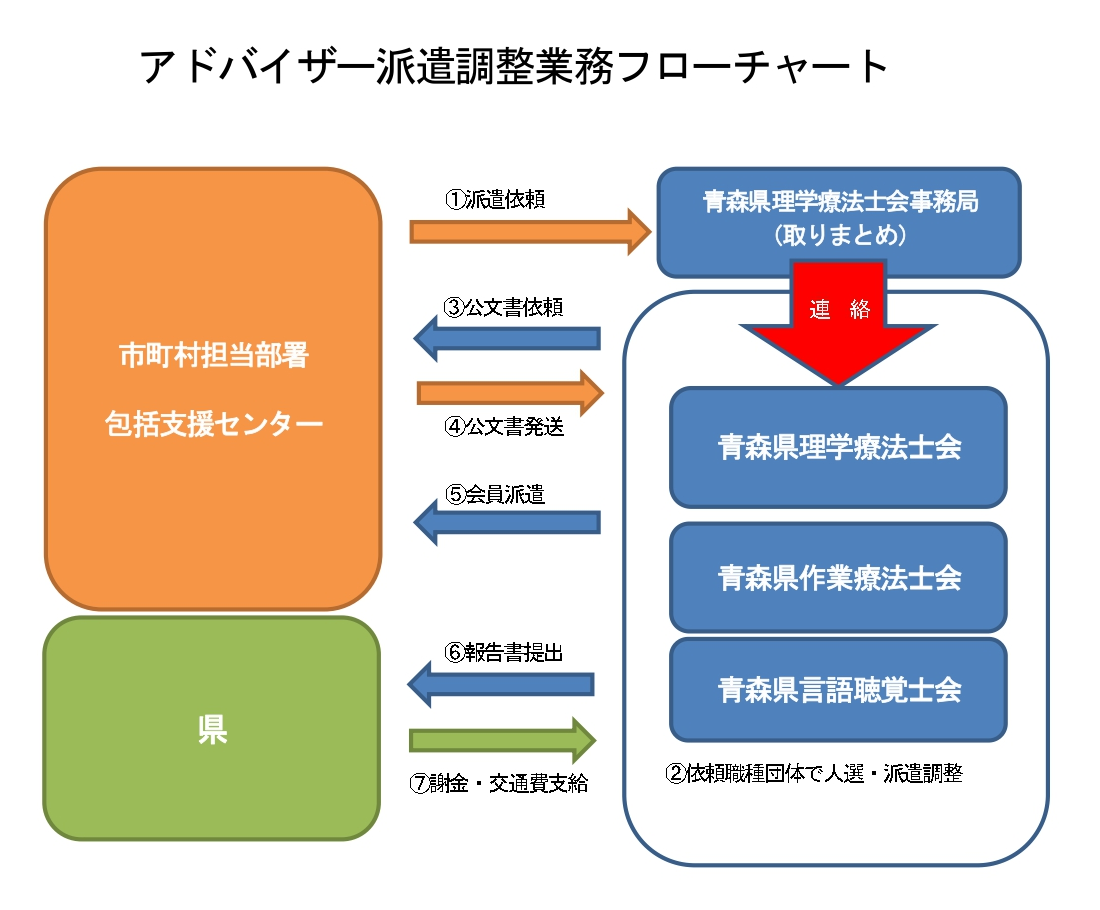 アドバイザー派遣調整業務フローチャート

市町村担当部署

包括支援センター

県

①派遣依頼

③公文書依頼

④公文書発送

⑤会員派遣

⑥報告書提出

⑦謝金・交通費支給

青森県理学療法士会事務局
（取りまとめ）

連　絡

青森県理学療法士会

青森県作業療法士会

青森県言語聴覚士会

②依頼職種団体で人選・派遣調整